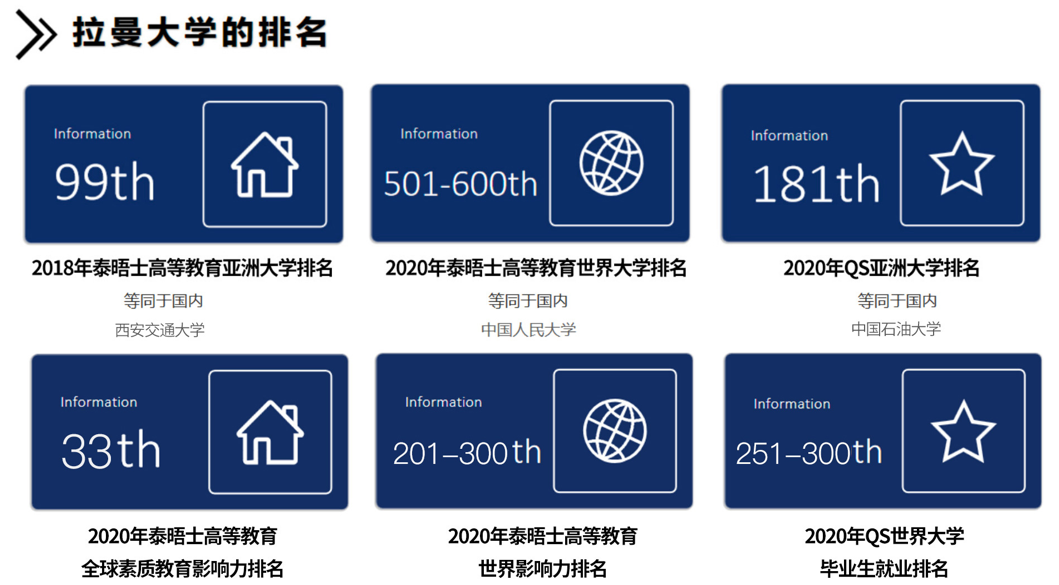 拉曼大学的排名

Information
99th

2018年泰晤士高等教育亚洲大学排名
等同于国内
西安交通大学

Information
501-600th

2020年泰晤士高等教育世界大学排名
等同于国内
中国人民大学

Information
181th

2020年QS亚洲大学排名
等同于国内
中国石油大学

Information
33th

2020年泰晤士高等教育
全球素质教育影响力排名

Information
201–300th

2020年泰晤士高等教育
世界影响力排名

Information
251–300th

2020年QS世界大学
毕业生就业排名